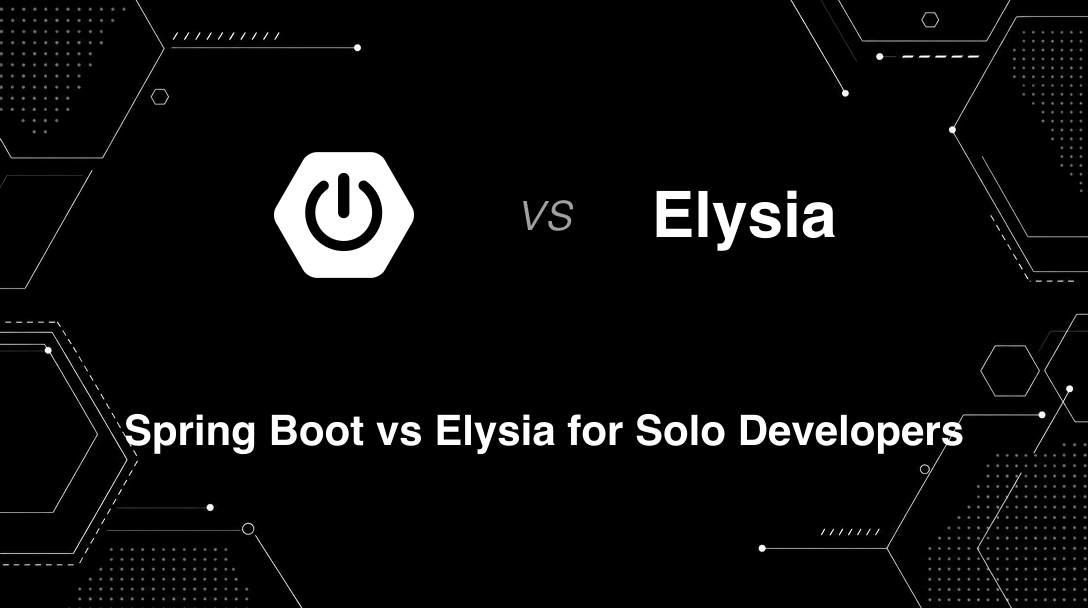 VS Elysia

Spring Boot vs Elysia for Solo Developers